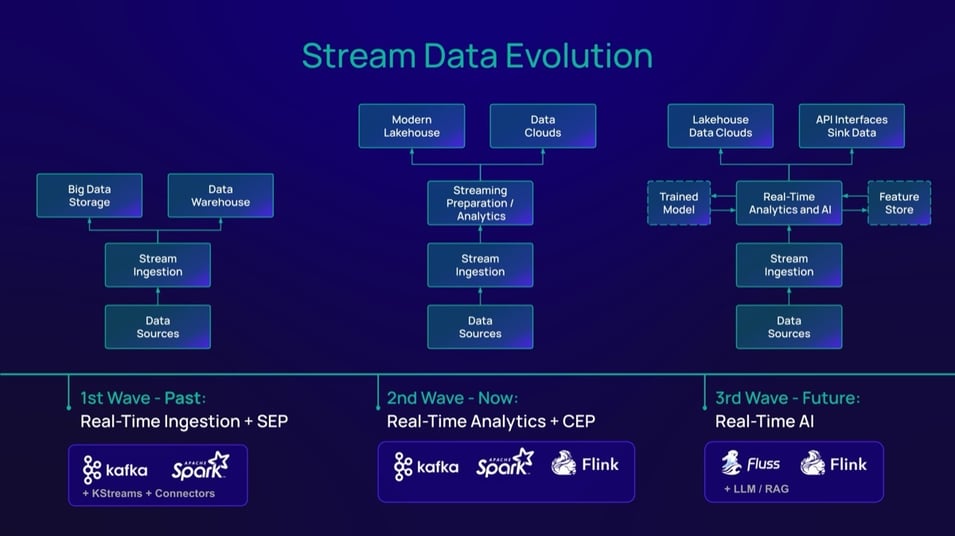 Stream Data Evolution

Big Data Storage

Data Warehouse

Stream Ingestion

Data Sources

Modern Lakehouse

Data Clouds

Streaming Preparation / Analytics

Stream Ingestion

Data Sources

Lakehouse Data Clouds

API Interfaces Sink Data

Trained Model

Real-Time Analytics and AI

Feature Store

Stream Ingestion

Data Sources

1st Wave - Past:
Real-Time Ingestion + SEP

kafka APACHE Spark
+ KStreams + Connectors

2nd Wave - Now:
Real-Time Analytics + CEP

kafka APACHE Spark Flink

3rd Wave - Future:
Real-Time AI

Fluss Flink
+ LLM / RAG